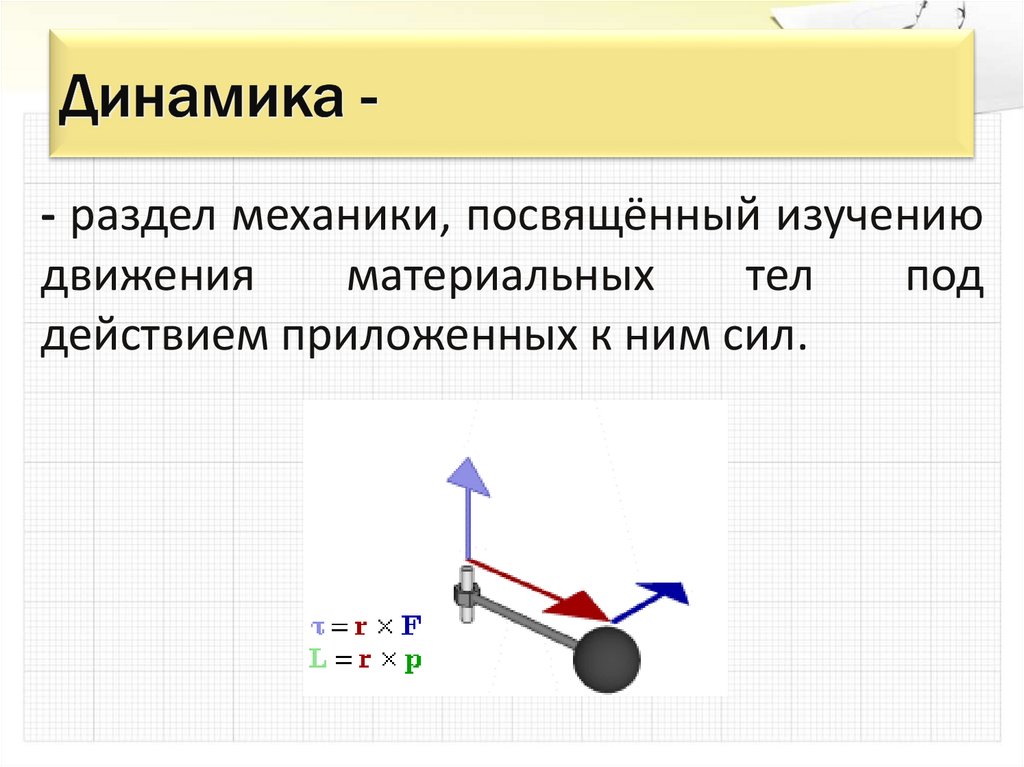 Динамика -

- раздел механики, посвящённый изучению движения материальных тел под действием приложенных к ним сил.

$\boldsymbol{\tau} = \mathbf{r} \times \mathbf{F}$
$\mathbf{L} = \mathbf{r} \times \mathbf{p}$